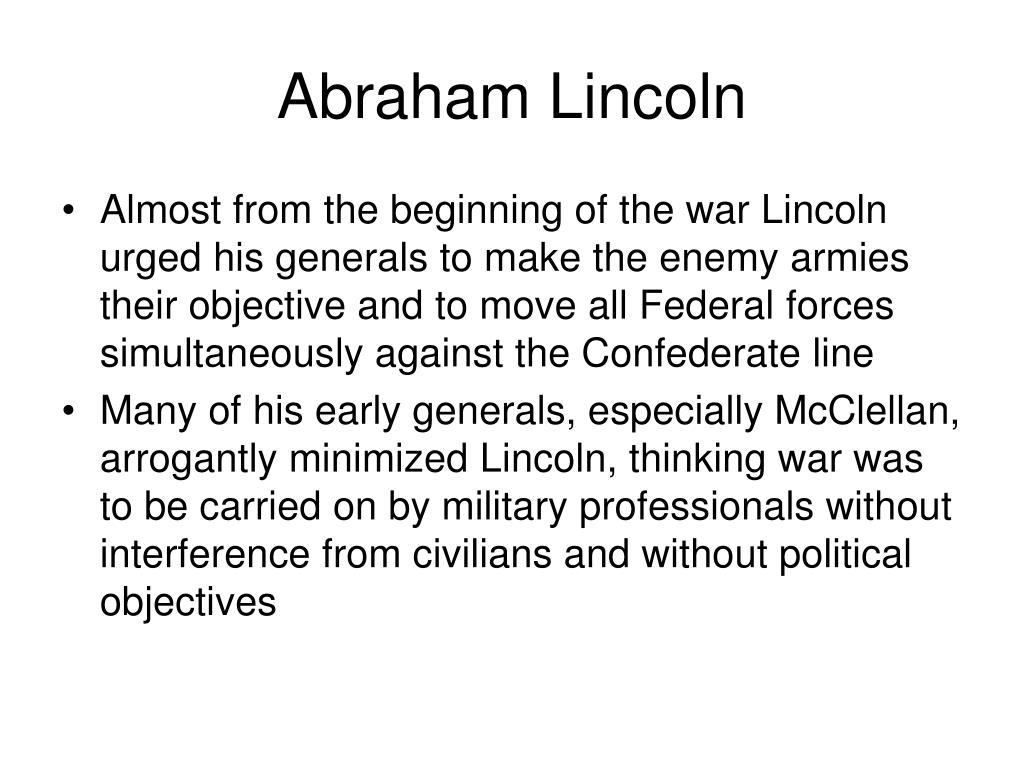 Abraham Lincoln

• Almost from the beginning of the war Lincoln urged his generals to make the enemy armies their objective and to move all Federal forces simultaneously against the Confederate line

• Many of his early generals, especially McClellan, arrogantly minimized Lincoln, thinking war was to be carried on by military professionals without interference from civilians and without political objectives